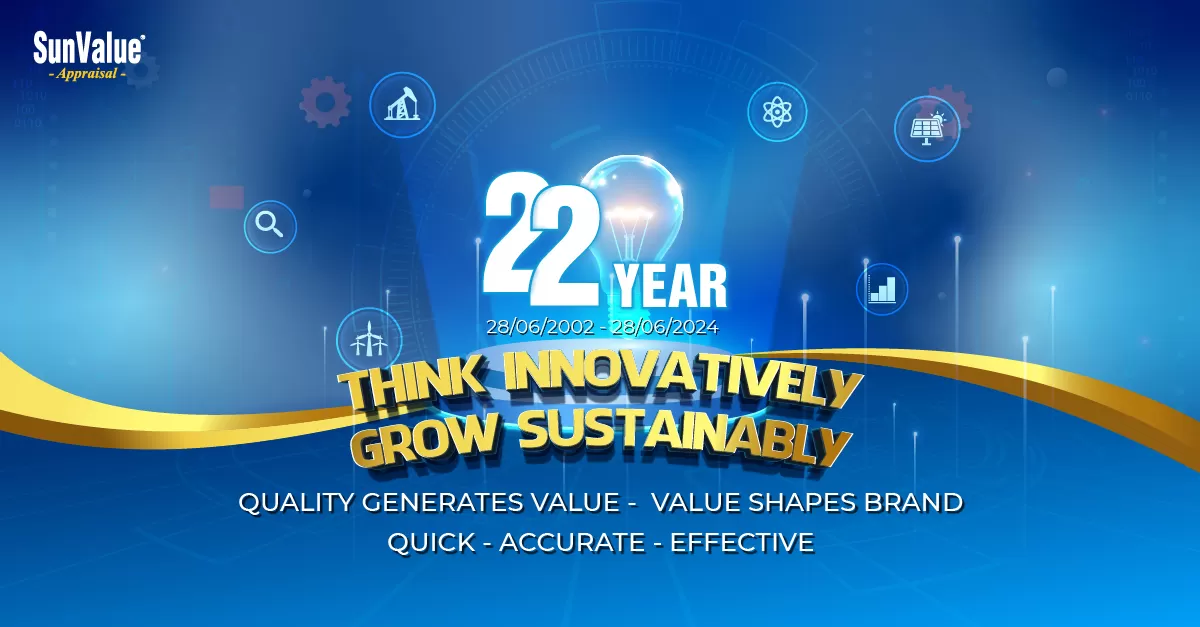 SunValue®
- Appraisal -

22 YEAR
28/06/2002 - 28/06/2024

THINK INNOVATIVELY
GROW SUSTAINABLY

QUALITY GENERATES VALUE - VALUE SHAPES BRAND
QUICK - ACCURATE - EFFECTIVE